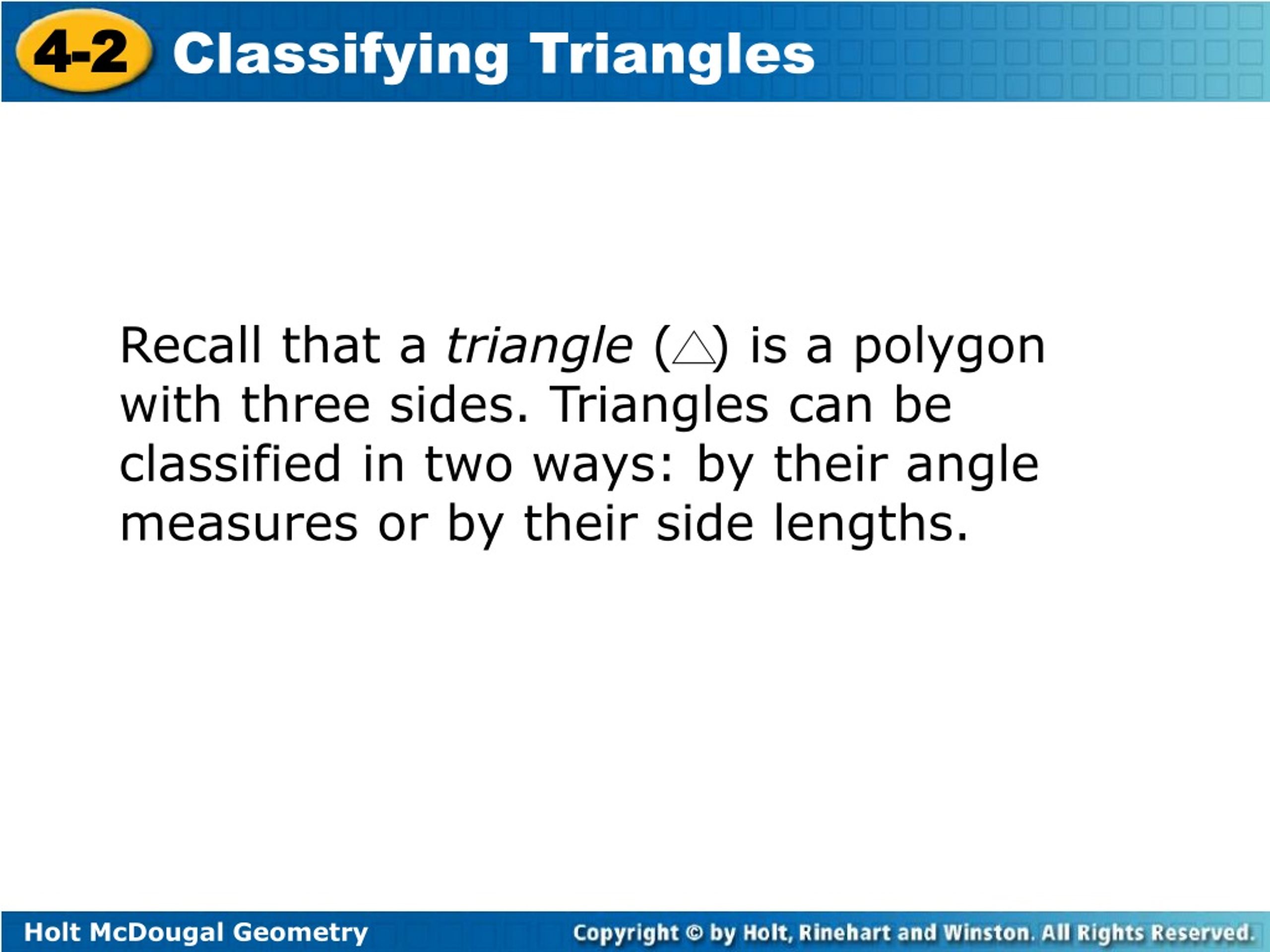 4-2 Classifying Triangles

Recall that a triangle ($\triangle$) is a polygon with three sides. Triangles can be classified in two ways: by their angle measures or by their side lengths.

Holt McDougal Geometry

Copyright © by Holt, Rinehart and Winston. All Rights Reserved.